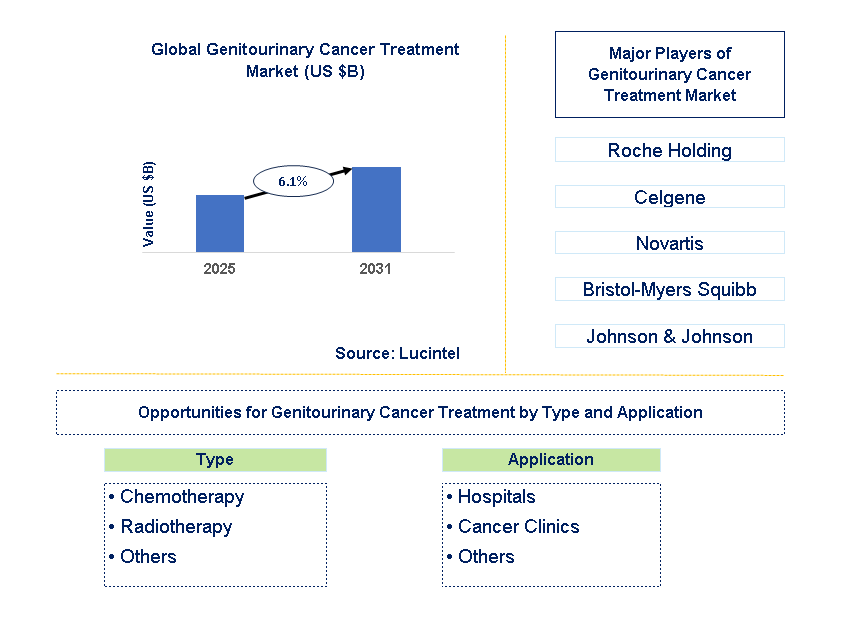 Global Genitourinary Cancer Treatment Market (US $B)

Value (US $B)

6.1%

2025

2031

Source: Lucintel

Major Players of Genitourinary Cancer Treatment Market

Roche Holding

Celgene

Novartis

Bristol-Myers Squibb

Johnson & Johnson

Opportunities for Genitourinary Cancer Treatment by Type and Application

Type

• Chemotherapy
• Radiotherapy
• Others

Application

• Hospitals
• Cancer Clinics
• Others